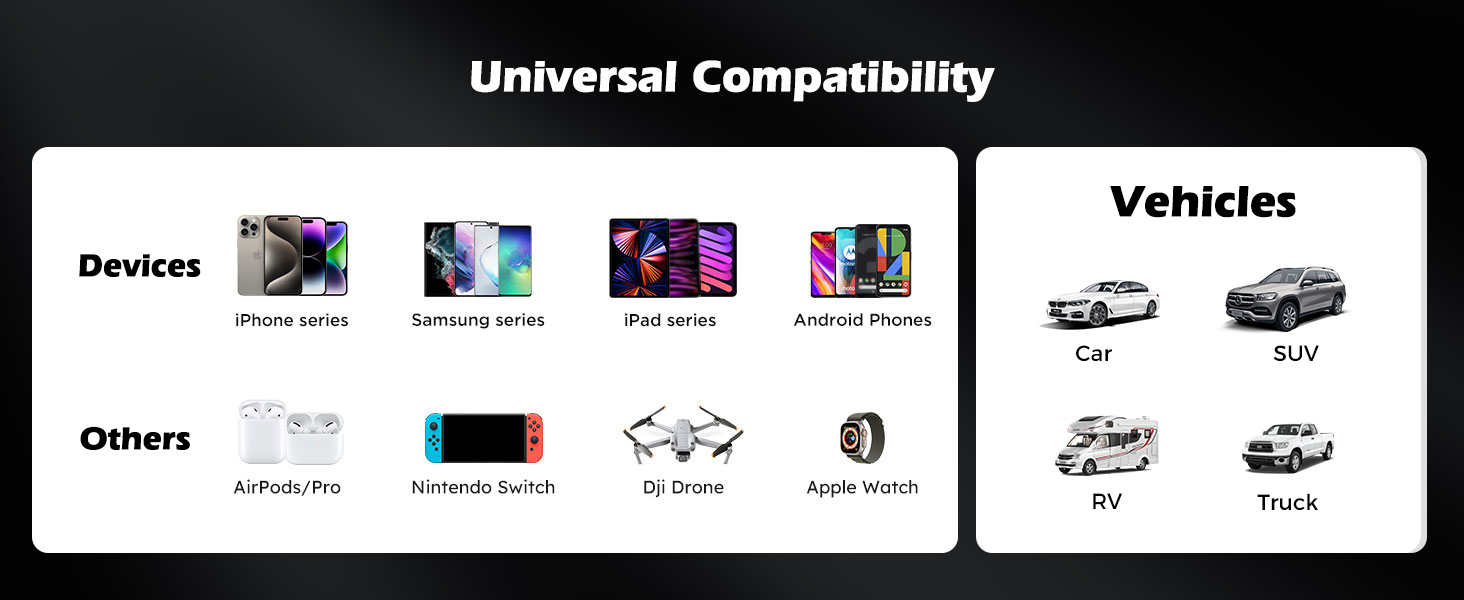 Universal Compatibility

Devices

iPhone series

Samsung series

iPad series

Android Phones

Others

AirPods/Pro

Nintendo Switch

Dji Drone

Apple Watch

Vehicles

Car

SUV

RV

Truck